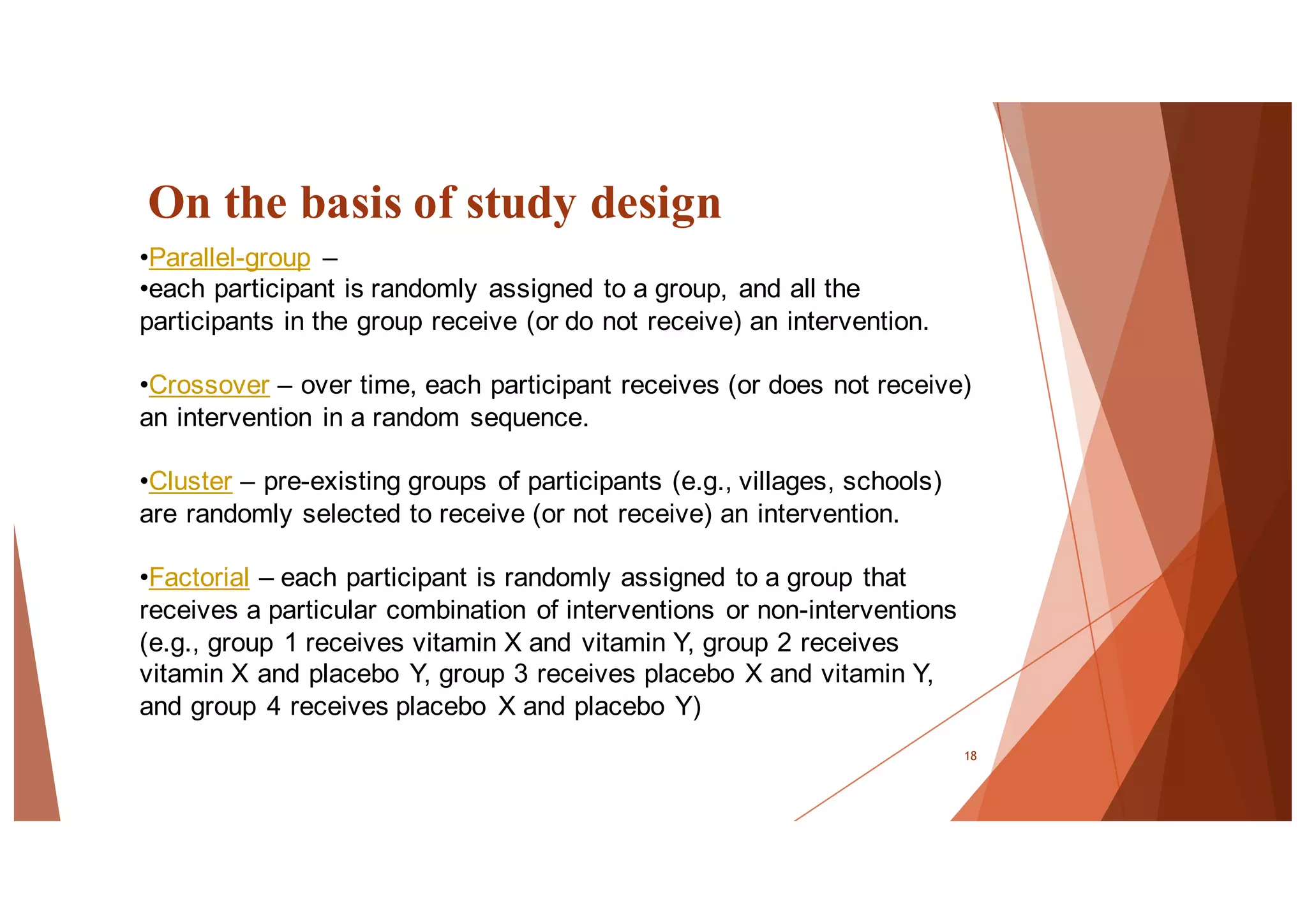 On the basis of study design

•Parallel-group –
•each participant is randomly assigned to a group, and all the participants in the group receive (or do not receive) an intervention.

•Crossover – over time, each participant receives (or does not receive) an intervention in a random sequence.

•Cluster – pre-existing groups of participants (e.g., villages, schools) are randomly selected to receive (or not receive) an intervention.

•Factorial – each participant is randomly assigned to a group that receives a particular combination of interventions or non-interventions (e.g., group 1 receives vitamin X and vitamin Y, group 2 receives vitamin X and placebo Y, group 3 receives placebo X and vitamin Y, and group 4 receives placebo X and placebo Y)

18